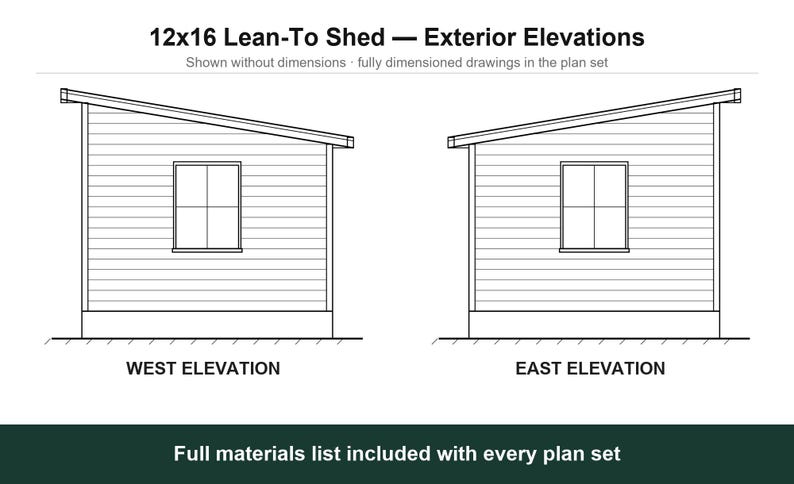 12x16 Lean-To Shed — Exterior Elevations

Shown without dimensions · fully dimensioned drawings in the plan set

WEST ELEVATION

EAST ELEVATION

Full materials list included with every plan set